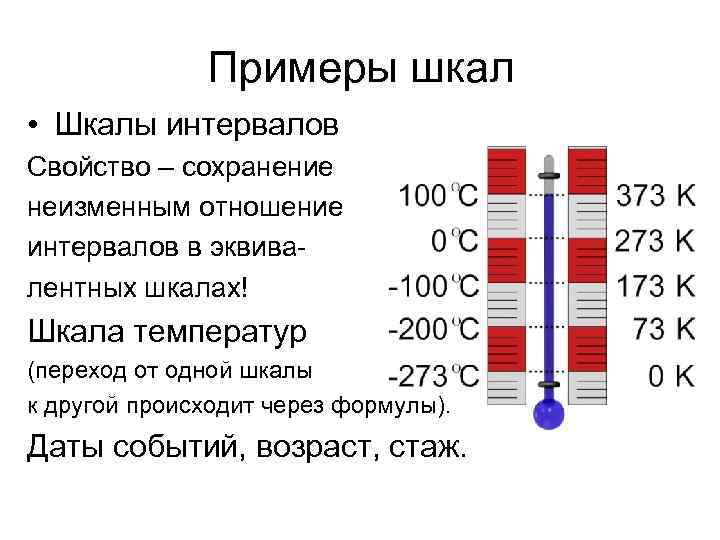 Примеры шкал

• Шкалы интервалов

Свойство – сохранение неизменным отношение интервалов в эквивалентных шкалах!

Шкала температур (переход от одной шкалы к другой происходит через формулы).

Даты событий, возраст, стаж.

100 °C
0 °C
-100 °C
-200 °C
-273 °C

373 K
273 K
173 K
73 K
0 K